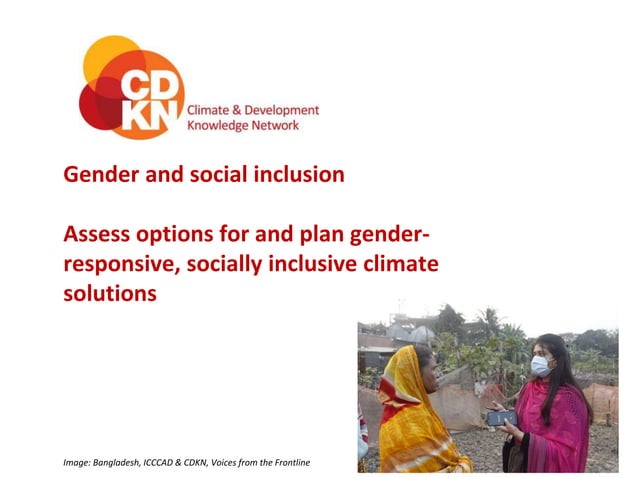 CD
KN Climate & Development Knowledge Network

Gender and social inclusion

Assess options for and plan gender-responsive, socially inclusive climate solutions

Image: Bangladesh, ICCCAD & CDKN, Voices from the Frontline